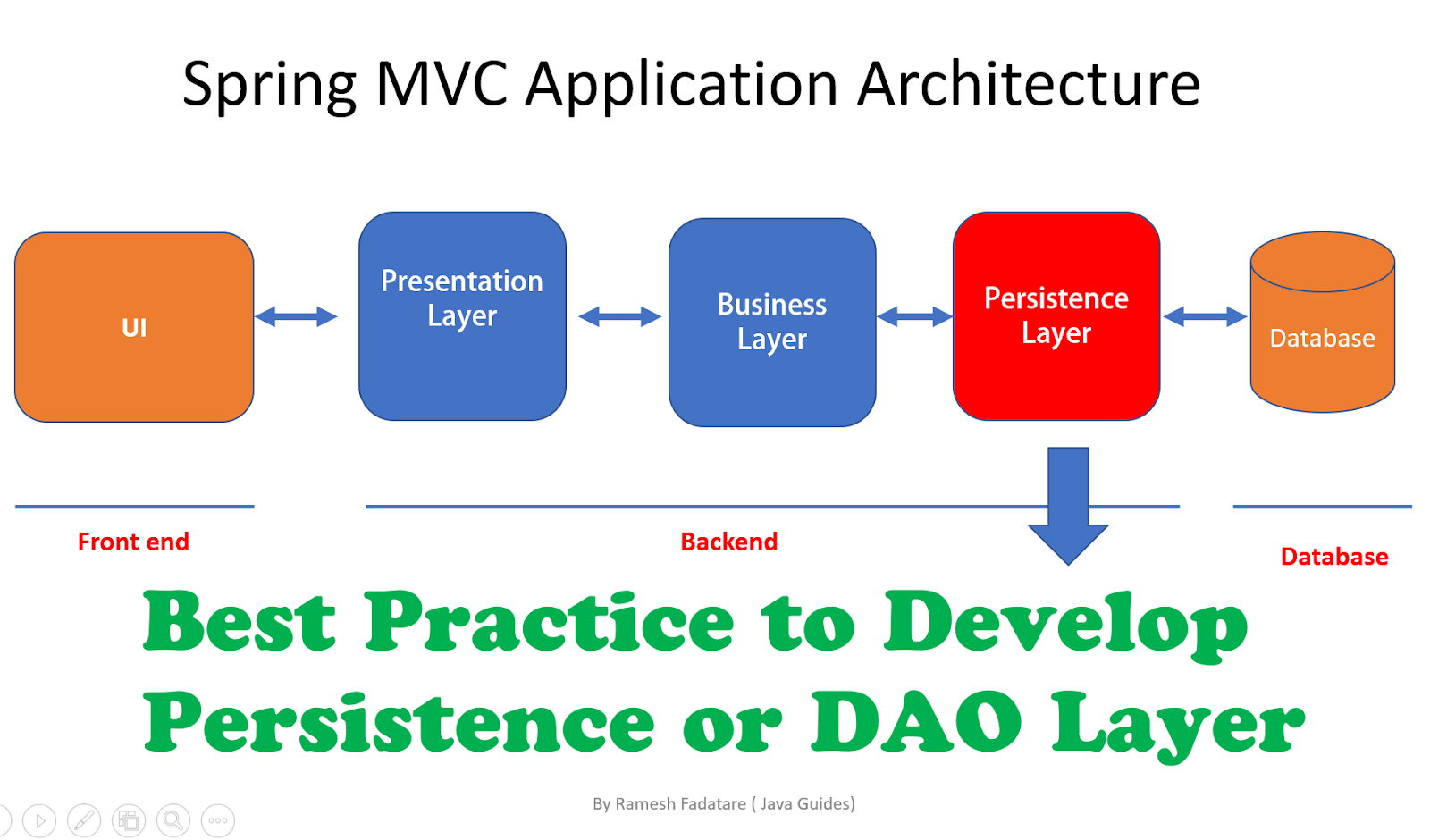 Spring MVC Application Architecture

UI

Presentation Layer

Business Layer

Persistence Layer

Database

Front end

Backend

Database

Best Practice to Develop Persistence or DAO Layer

By Ramesh Fadatare ( Java Guides)